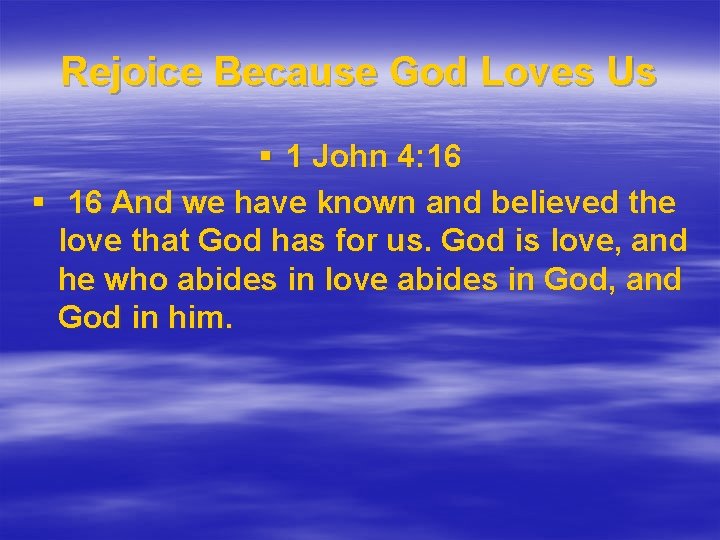 Rejoice Because God Loves Us

▪ 1 John 4:16

▪ 16 And we have known and believed the love that God has for us. God is love, and he who abides in love abides in God, and God in him.